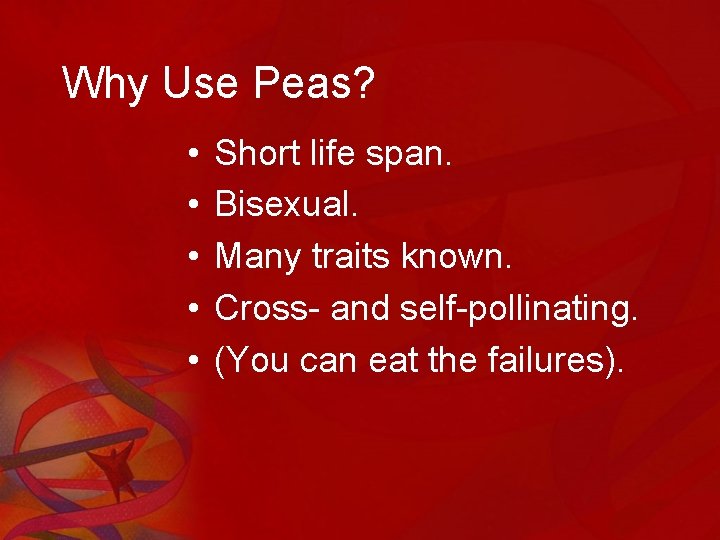 Why Use Peas?

• Short life span.
• Bisexual.
• Many traits known.
• Cross- and self-pollinating.
• (You can eat the failures).